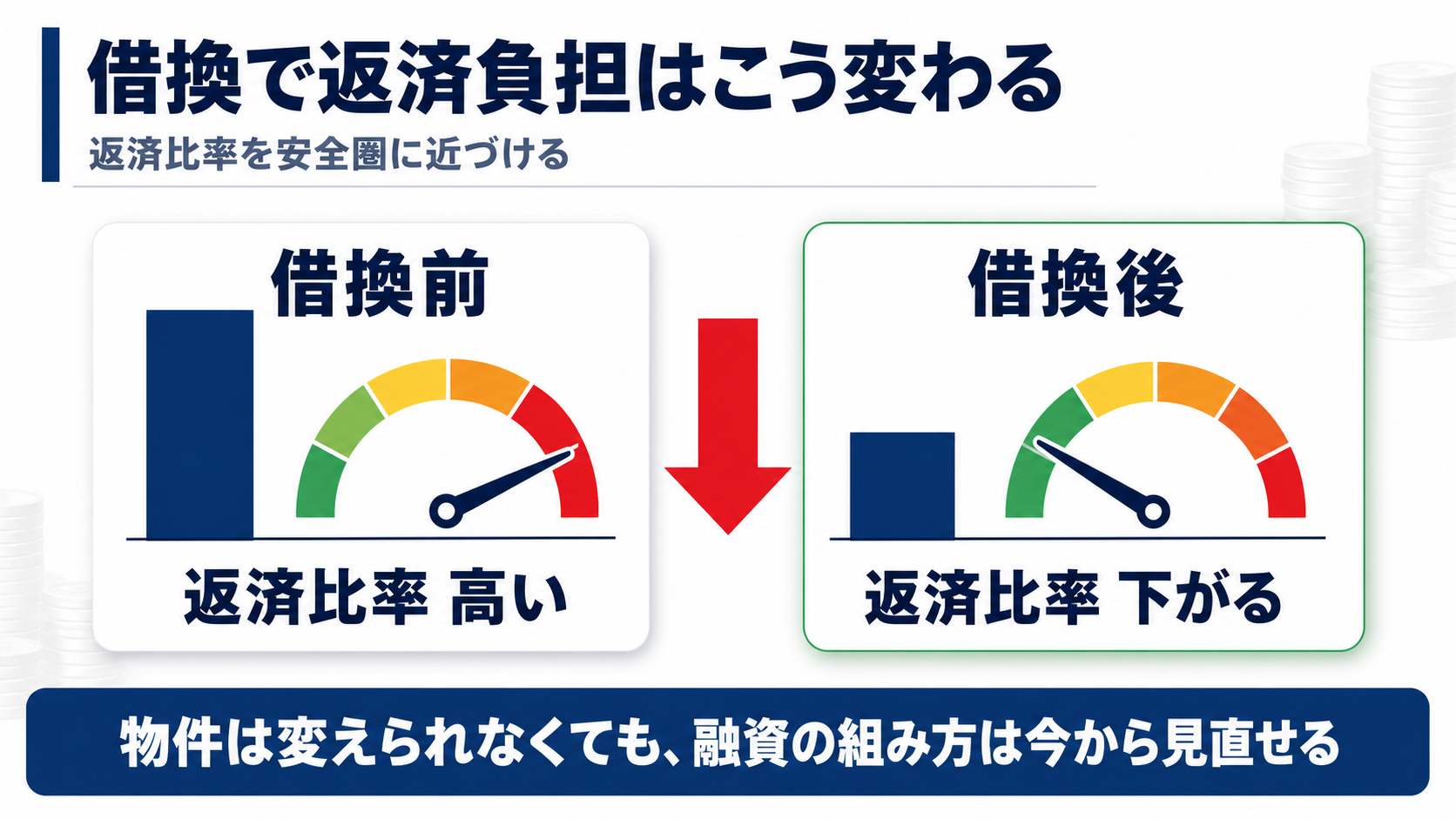 借換で返済負担はこう変わる

返済比率を安全圏に近づける

借換前

返済比率 高い

借換後

返済比率 下がる

物件は変えられなくても、融資の組み方は今から見直せる